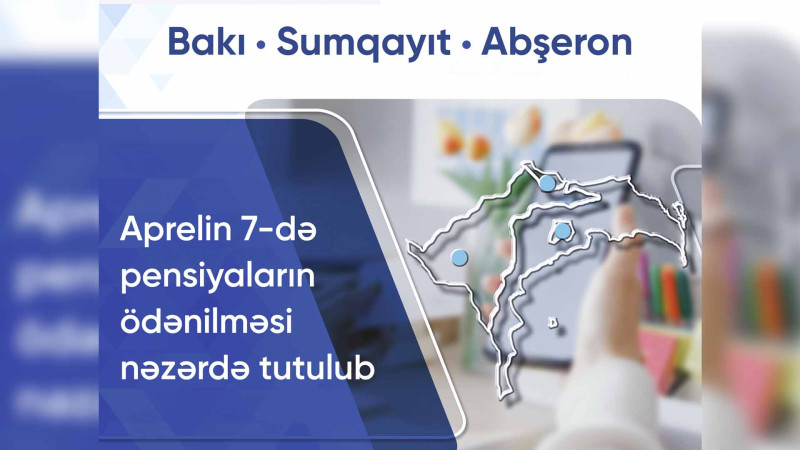 Bakı • Sumqayıt • Abşeron

Aprelin 7-də pensiyaların ödənilməsi nəzərdə tutulub